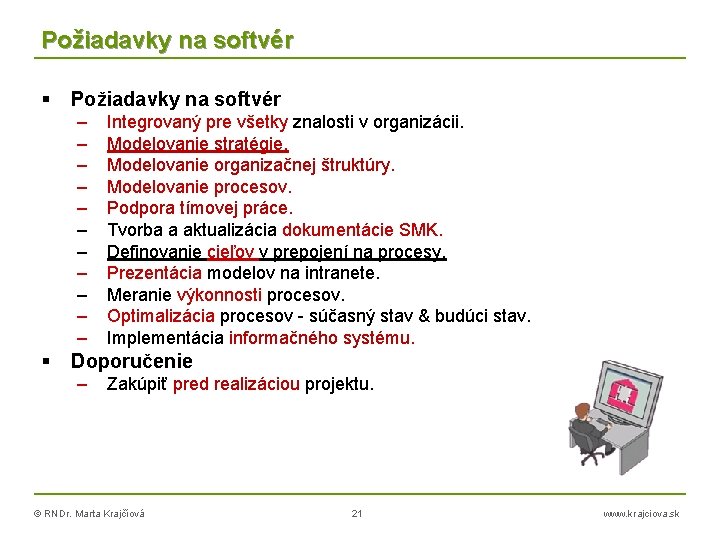 Požiadavky na softvér

▪ Požiadavky na softvér
– Integrovaný pre všetky znalosti v organizácii.
– Modelovanie stratégie.
– Modelovanie organizačnej štruktúry.
– Modelovanie procesov.
– Podpora tímovej práce.
– Tvorba a aktualizácia dokumentácie SMK.
– Definovanie cieľov v prepojení na procesy.
– Prezentácia modelov na intranete.
– Meranie výkonnosti procesov.
– Optimalizácia procesov - súčasný stav & budúci stav.
– Implementácia informačného systému.
▪ Doporučenie
– Zakúpiť pred realizáciou projektu.

© RNDr. Marta Krajčiová 21 www.krajciova.sk